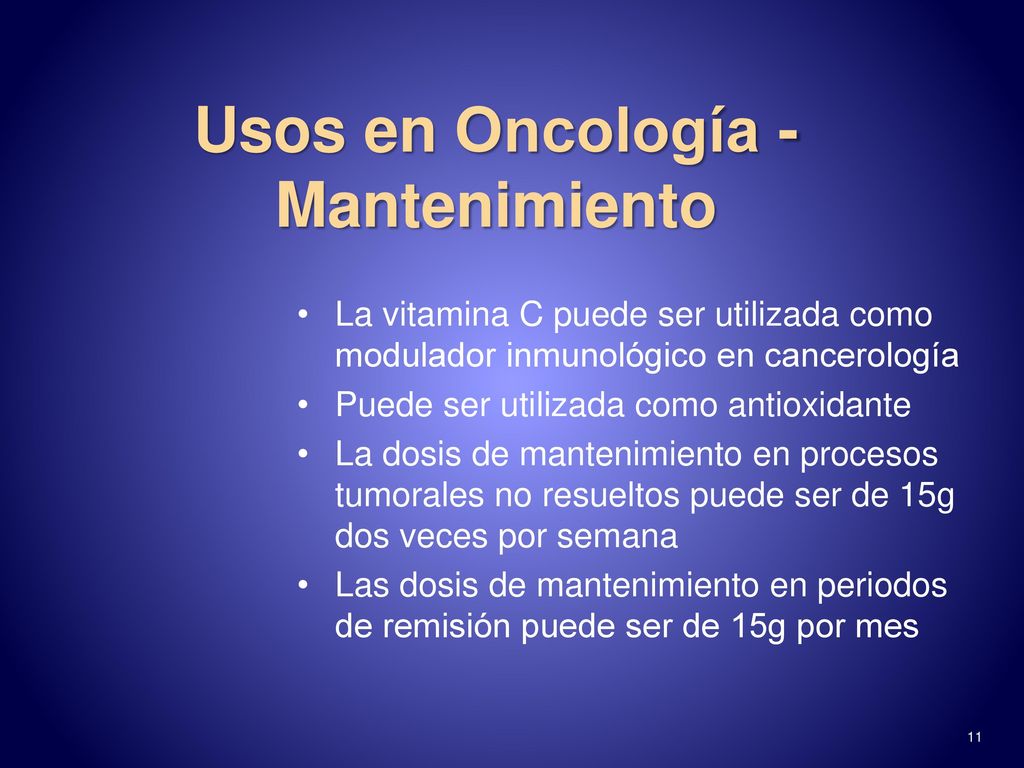 Usos en Oncología - Mantenimiento

• La vitamina C puede ser utilizada como modulador inmunológico en cancerología
• Puede ser utilizada como antioxidante
• La dosis de mantenimiento en procesos tumorales no resueltos puede ser de 15g dos veces por semana
• Las dosis de mantenimiento en periodos de remisión puede ser de 15g por mes

11